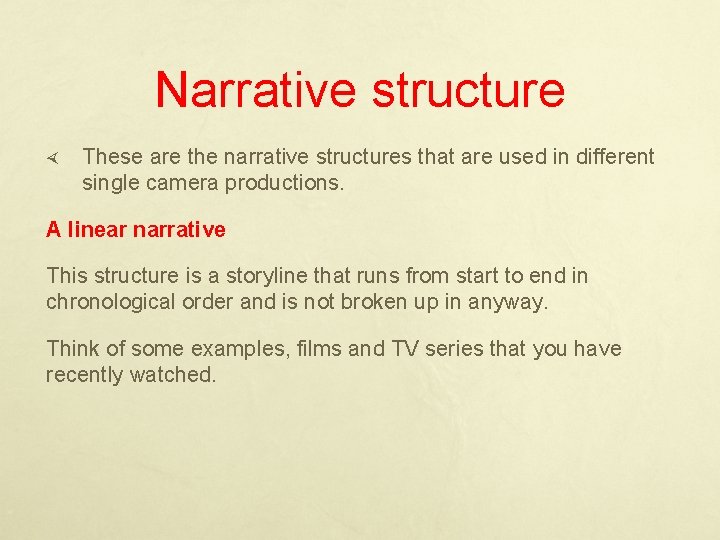 Narrative structure

These are the narrative structures that are used in different single camera productions.

A linear narrative

This structure is a storyline that runs from start to end in chronological order and is not broken up in anyway.

Think of some examples, films and TV series that you have recently watched.